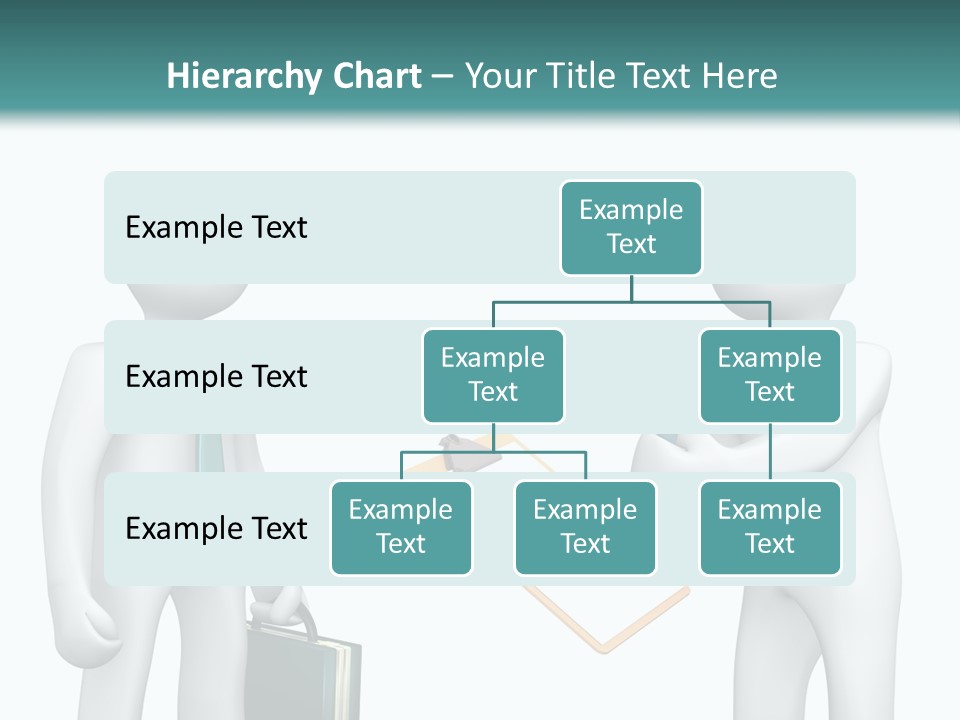 Hierarchy Chart – Your Title Text Here

Example Text

Example Text

Example Text

Example Text

Example Text

Example Text

Example Text

Example Text

Example Text